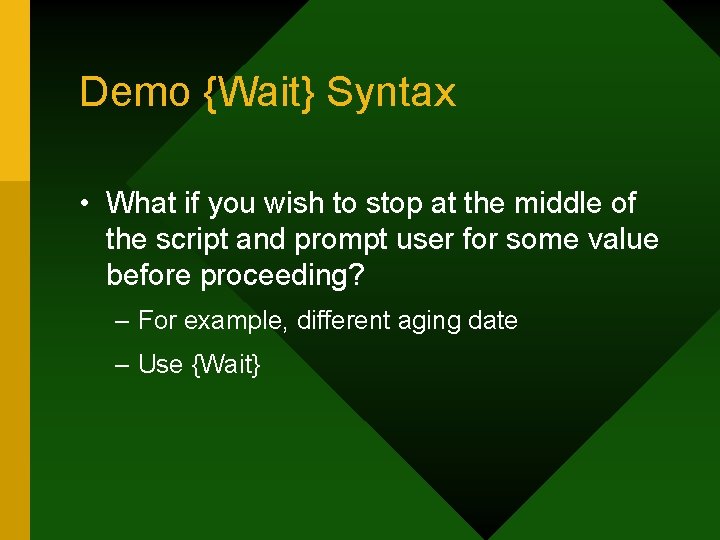 Demo {Wait} Syntax

• What if you wish to stop at the middle of the script and prompt user for some value before proceeding?

– For example, different aging date

– Use {Wait}